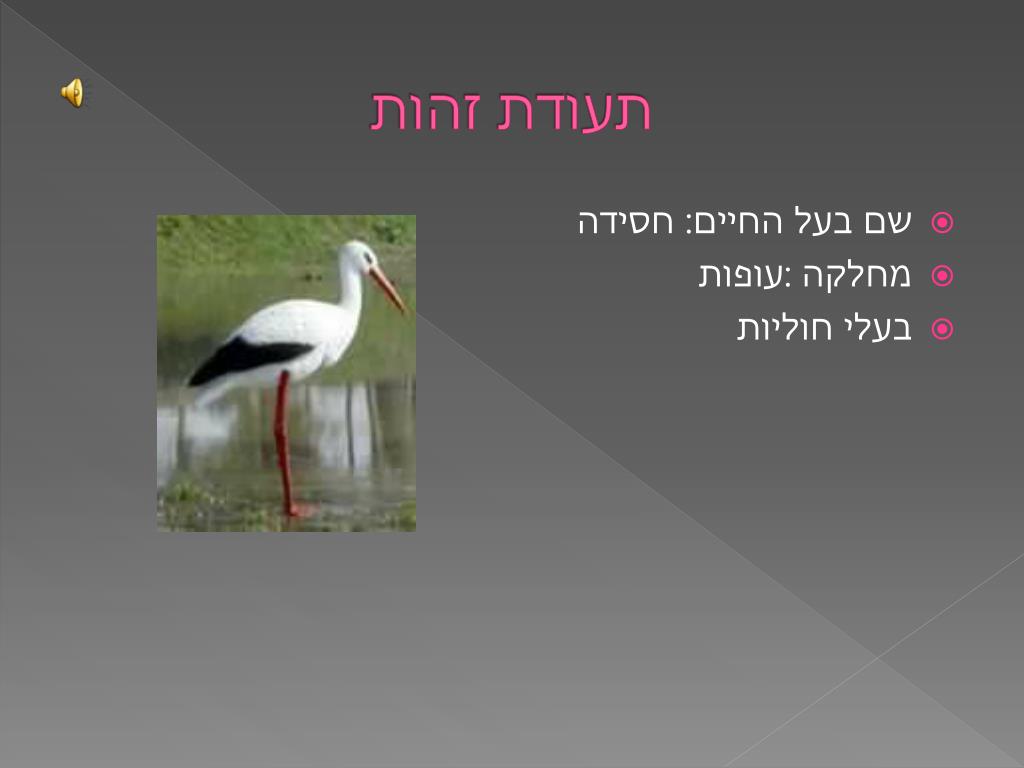 תעודת זהות

שם בעל החיים: חסידה
מחלקה :עופות
בעלי חוליות